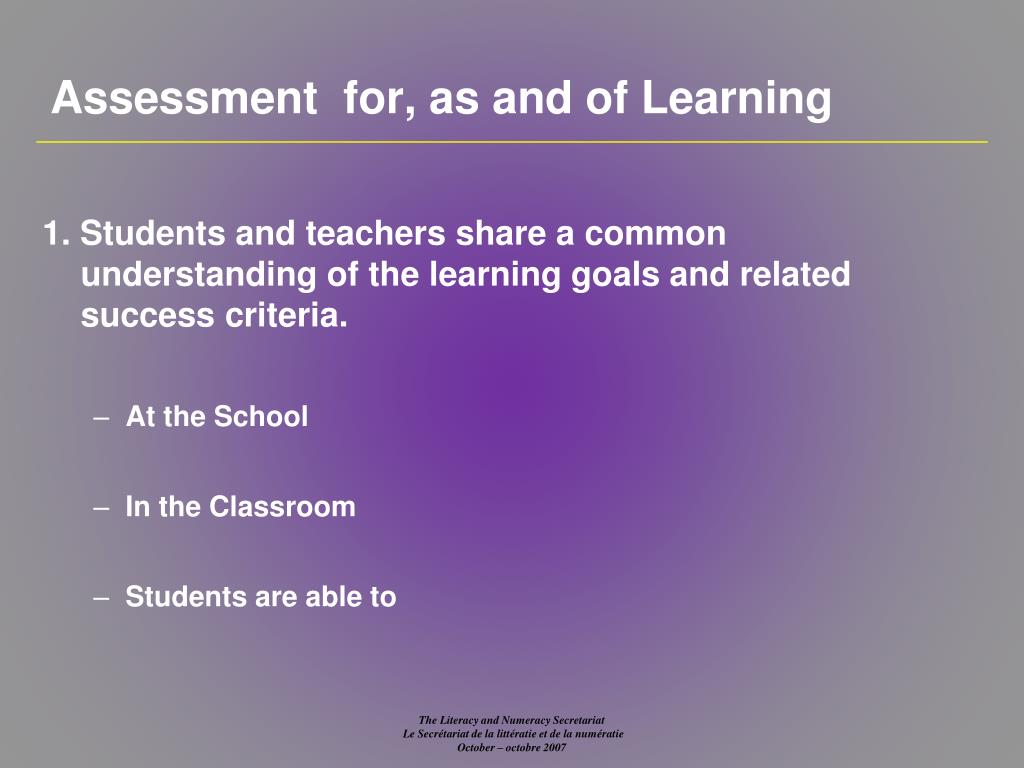 Assessment  for, as and of Learning

1. Students and teachers share a common understanding of the learning goals and related success criteria.

– At the School

– In the Classroom

– Students are able to

The Literacy and Numeracy Secretariat
Le Secrétariat de la littératie et de la numératie
October – octobre 2007